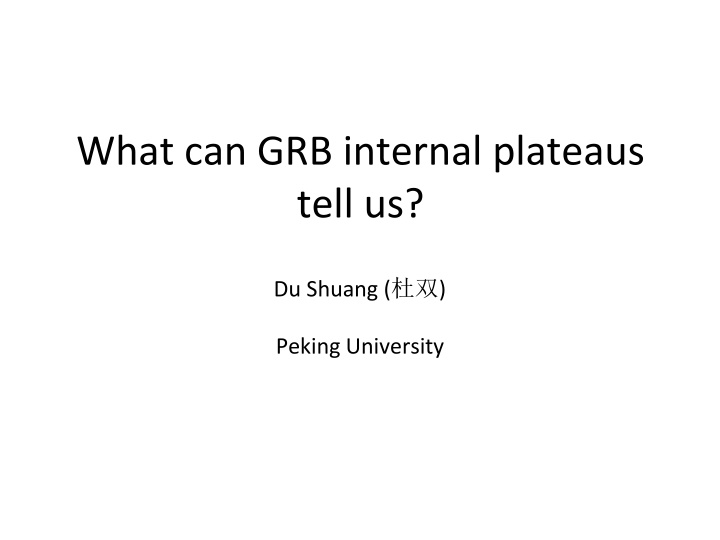 What can GRB internal plateaus tell us?

Du Shuang (杜双)

Peking University